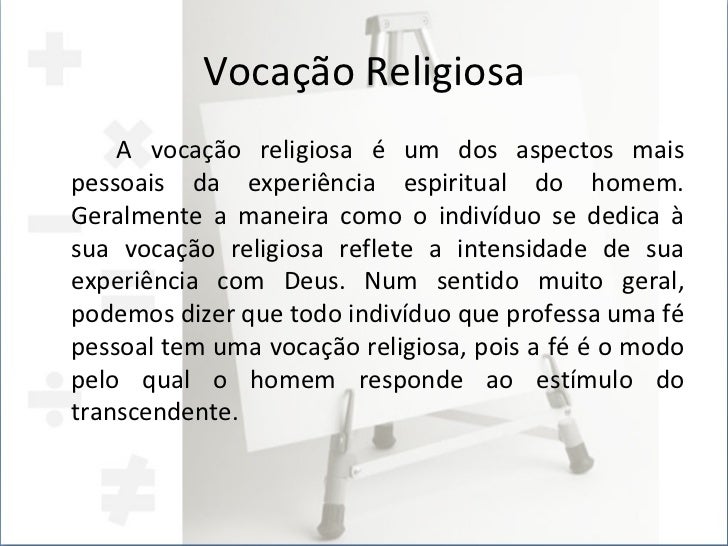 Vocação Religiosa

A vocação religiosa é um dos aspectos mais pessoais da experiência espiritual do homem. Geralmente a maneira como o indivíduo se dedica à sua vocação religiosa reflete a intensidade de sua experiência com Deus. Num sentido muito geral, podemos dizer que todo indivíduo que professa uma fé pessoal tem uma vocação religiosa, pois a fé é o modo pelo qual o homem responde ao estímulo do transcendente.